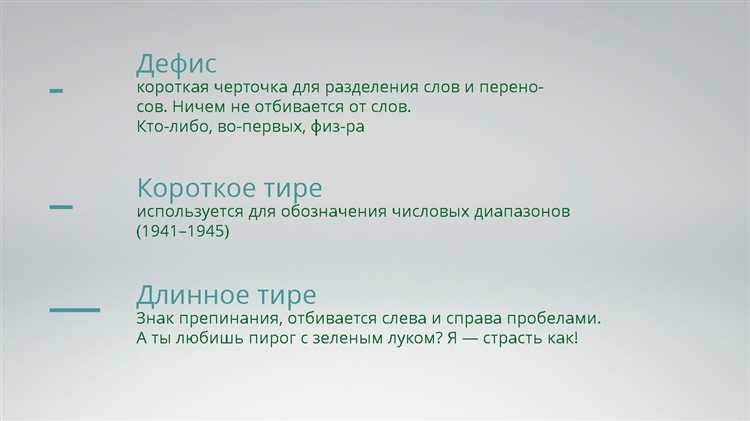 -

Дефис

короткая черточка для разделения слов и переносов. Ничем не отбивается от слов.
Кто-либо, во-первых, физ-ра

–

Короткое тире

используется для обозначения числовых диапазонов (1941–1945)

—

Длинное тире

Знак препинания, отбивается слева и справа пробелами.
А ты любишь пирог с зеленым луком? Я — страсть как!